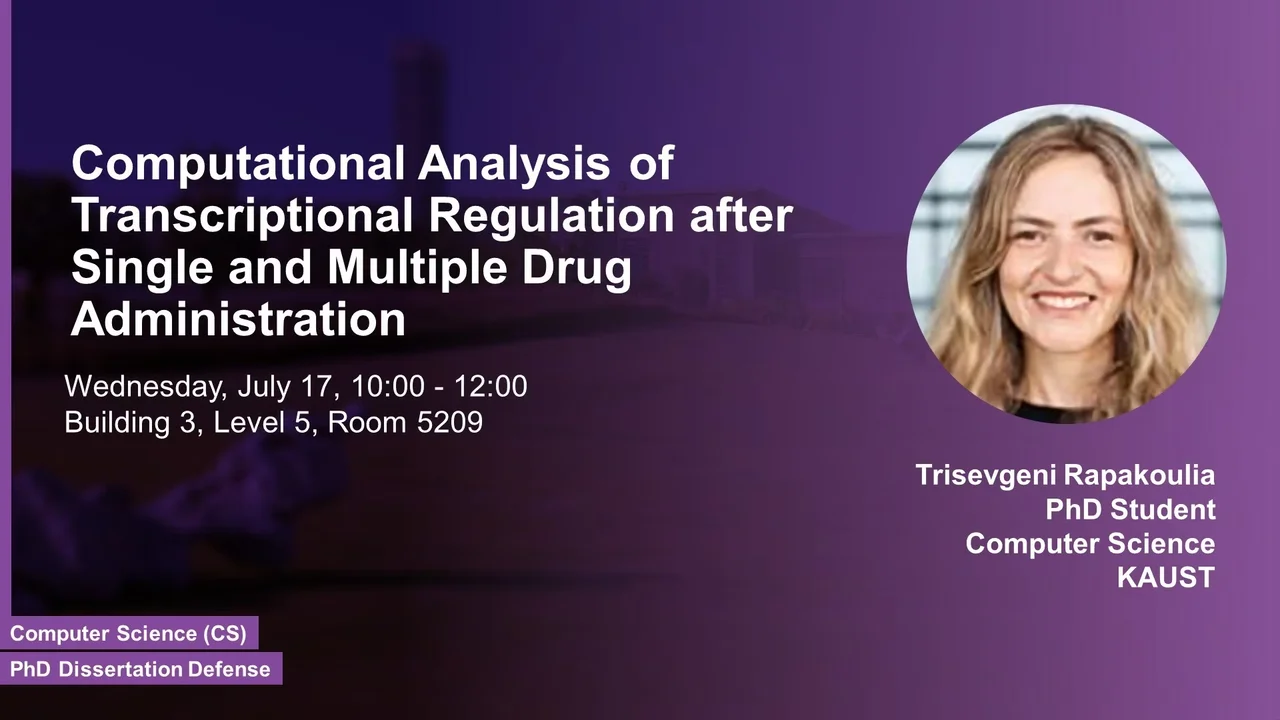 Computational Analysis of Transcriptional Regulation after Single and Multiple Drug Administration

Wednesday, July 17, 10:00 - 12:00
Building 3, Level 5, Room 5209

Trisevgeni Rapakoulia
PhD Student
Computer Science
KAUST

Computer Science (CS)
PhD Dissertation Defense